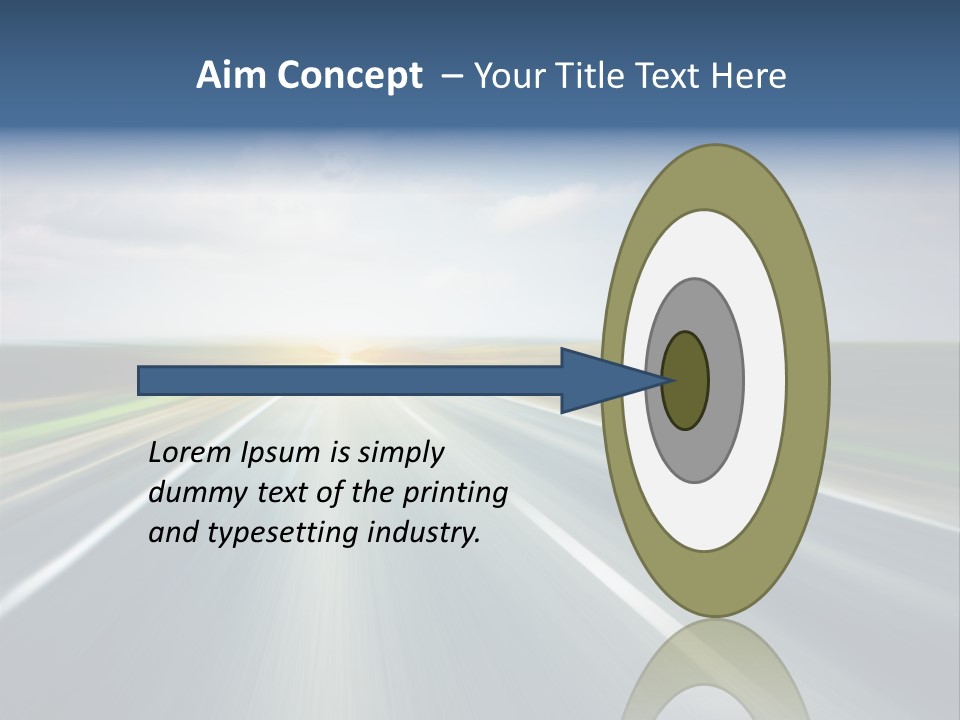 Aim Concept – Your Title Text Here

Lorem Ipsum is simply dummy text of the printing and typesetting industry.